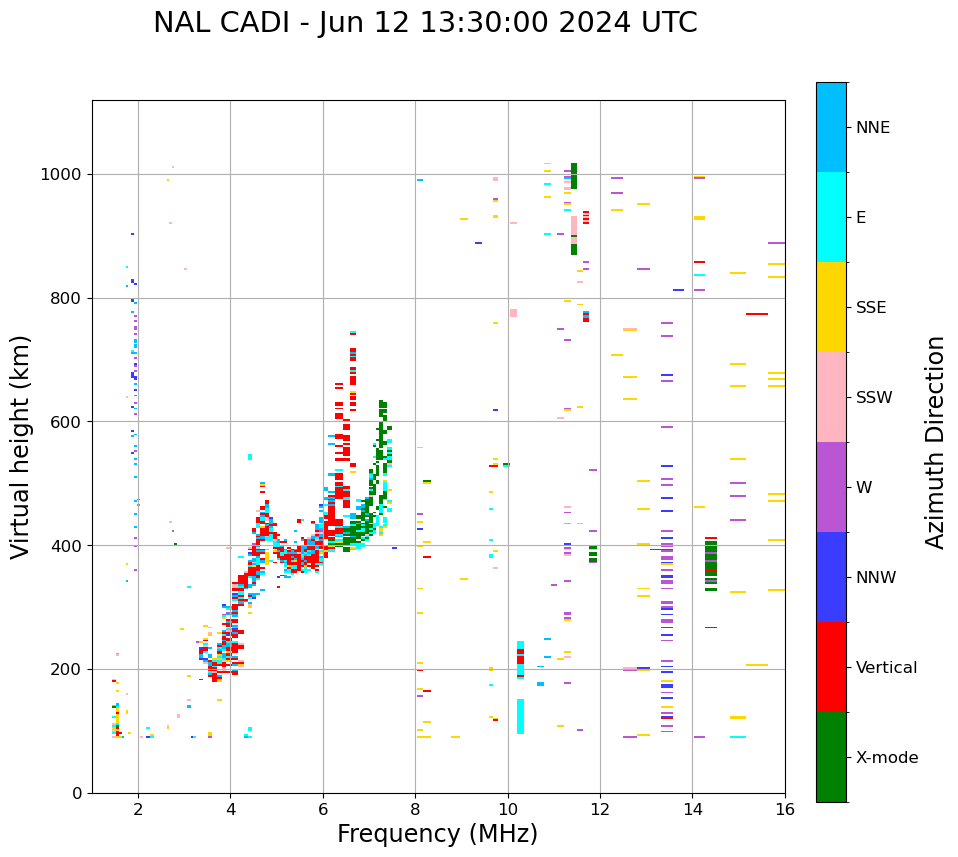 NAL CADI - Jun 12 13:30:00 2024 UTC

Virtual height (km)

1000
800
600
400
200
0

2
4
6
8
10
12
14
16

Frequency (MHz)

NNE
E
SSE
SSW
W
NNW
Vertical
X-mode

Azimuth Direction